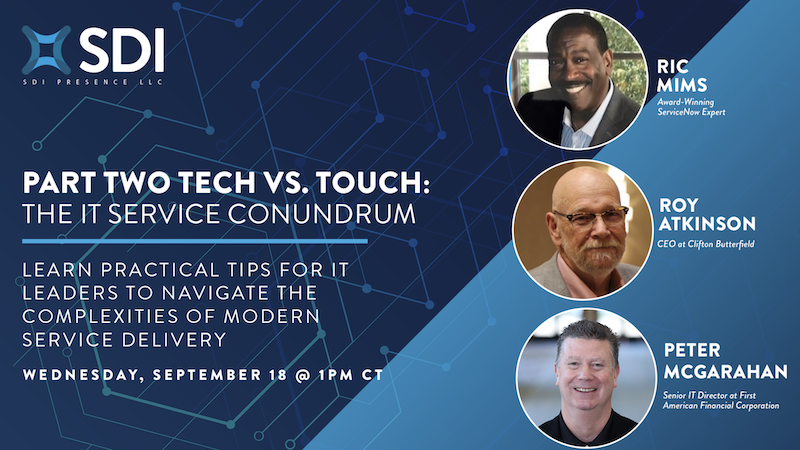 SDI
SDI PRESENCE LLC

PART TWO TECH VS. TOUCH:
THE IT SERVICE CONUNDRUM

LEARN PRACTICAL TIPS FOR IT LEADERS TO NAVIGATE THE COMPLEXITIES OF MODERN SERVICE DELIVERY

WEDNESDAY, SEPTEMBER 18 @ 1PM CT

RIC MIMS
Award-Winning ServiceNow Expert

ROY ATKINSON
CEO at Clifton Butterfield

PETER MCGARAHAN
Senior IT Director at First American Financial Corporation